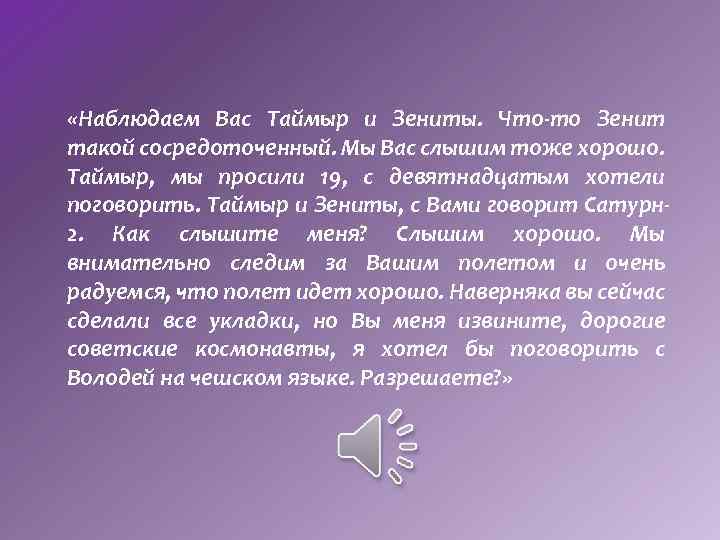 «Наблюдаем Вас Таймыр и Зениты. Что-то Зенит такой сосредоточенный. Мы Вас слышим тоже хорошо. Таймыр, мы просили 19, с девятнадцатым хотели поговорить. Таймыр и Зениты, с Вами говорит Сатурн-2. Как слышите меня? Слышим хорошо. Мы внимательно следим за Вашим полетом и очень радуемся, что полет идет хорошо. Наверняка вы сейчас сделали все укладки, но Вы меня извините, дорогие советские космонавты, я хотел бы поговорить с Володей на чешском языке. Разрешаете?»